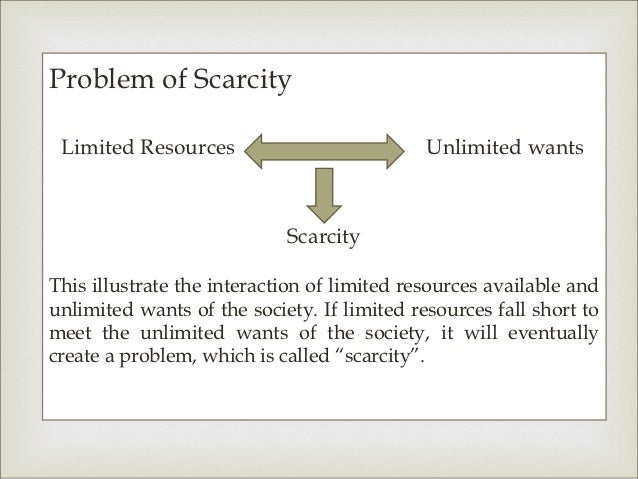 Problem of Scarcity

Limited Resources

Unlimited wants

Scarcity

This illustrate the interaction of limited resources available and unlimited wants of the society. If limited resources fall short to meet the unlimited wants of the society, it will eventually create a problem, which is called “scarcity”.